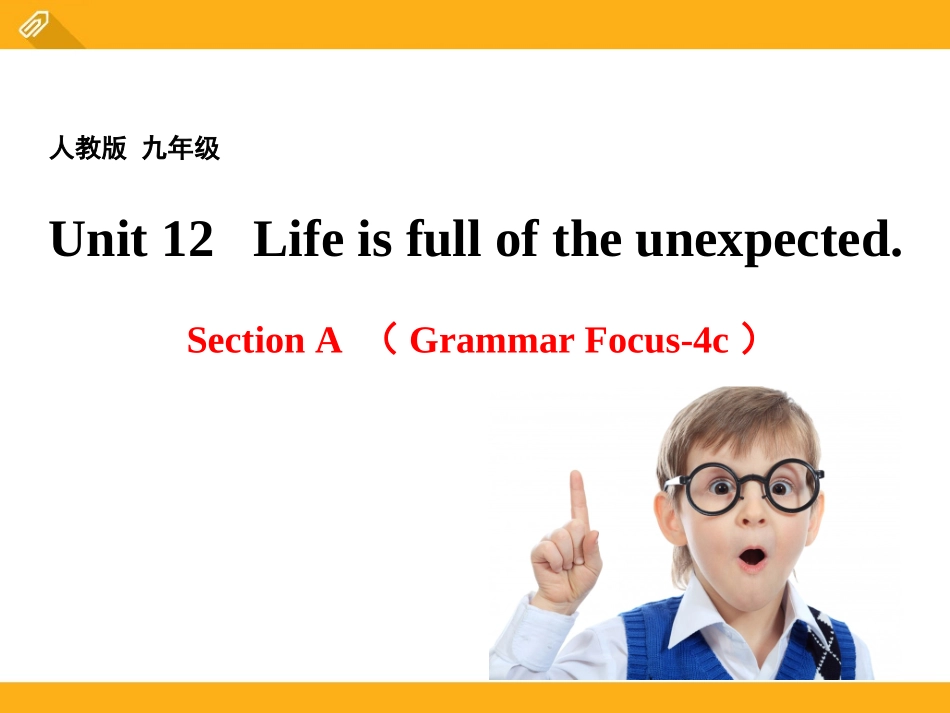 人教版 九年级

Unit 12 Life is full of the unexpected.

Section A （Grammar Focus-4c）